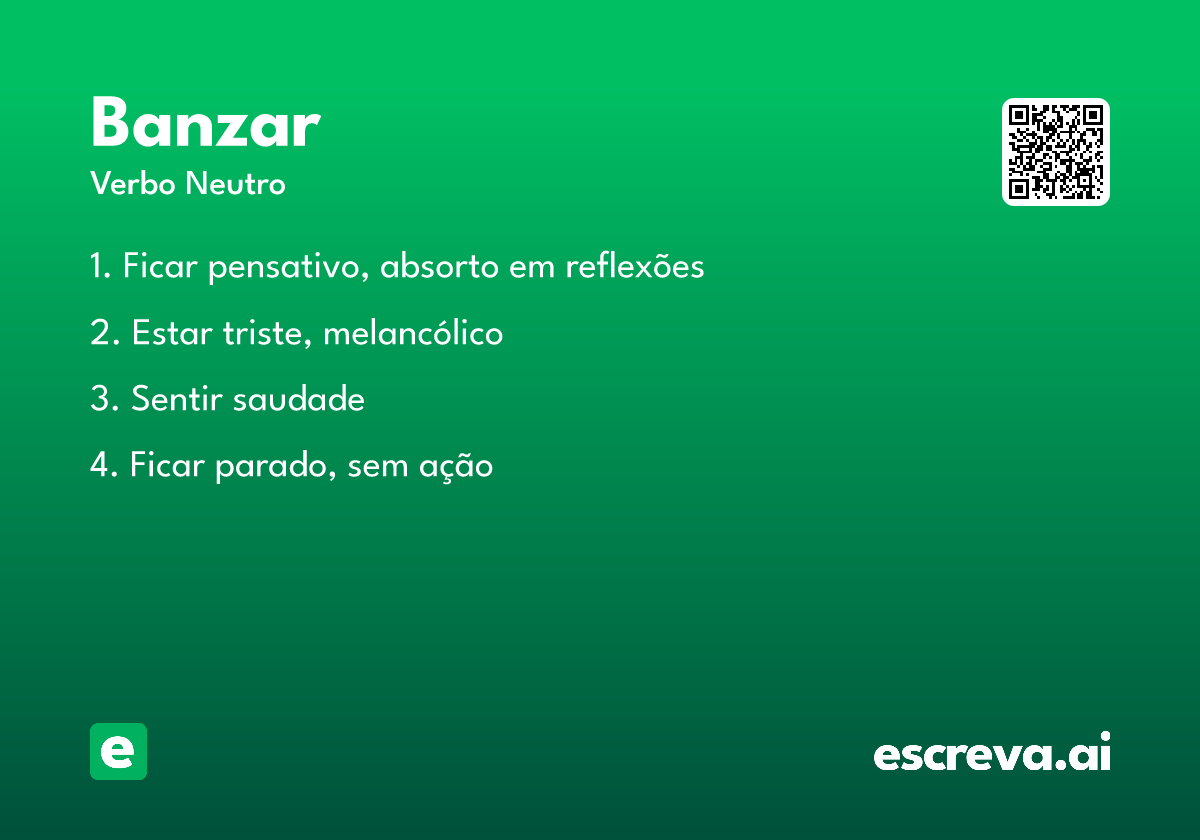 Banzar
Verbo Neutro

1. Ficar pensativo, absorto em reflexões

2. Estar triste, melancólico

3. Sentir saudade

4. Ficar parado, sem ação

e

escreva.ai